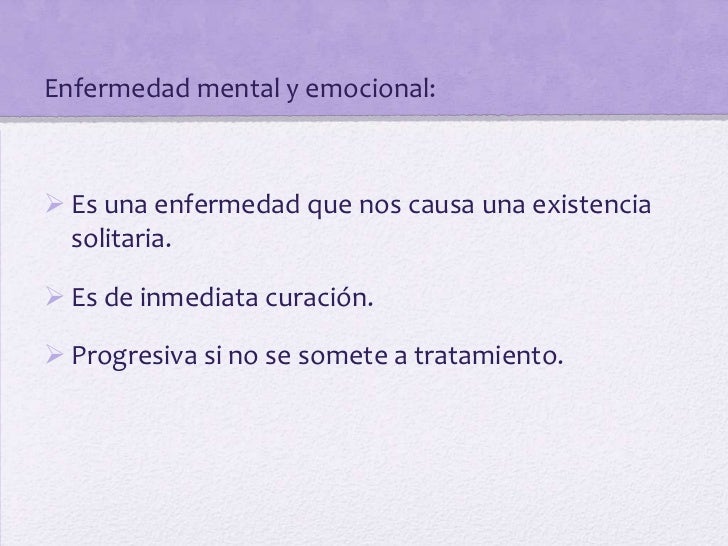 Enfermedad mental y emocional:

➢ Es una enfermedad que nos causa una existencia solitaria.

➢ Es de inmediata curación.

➢ Progresiva si no se somete a tratamiento.